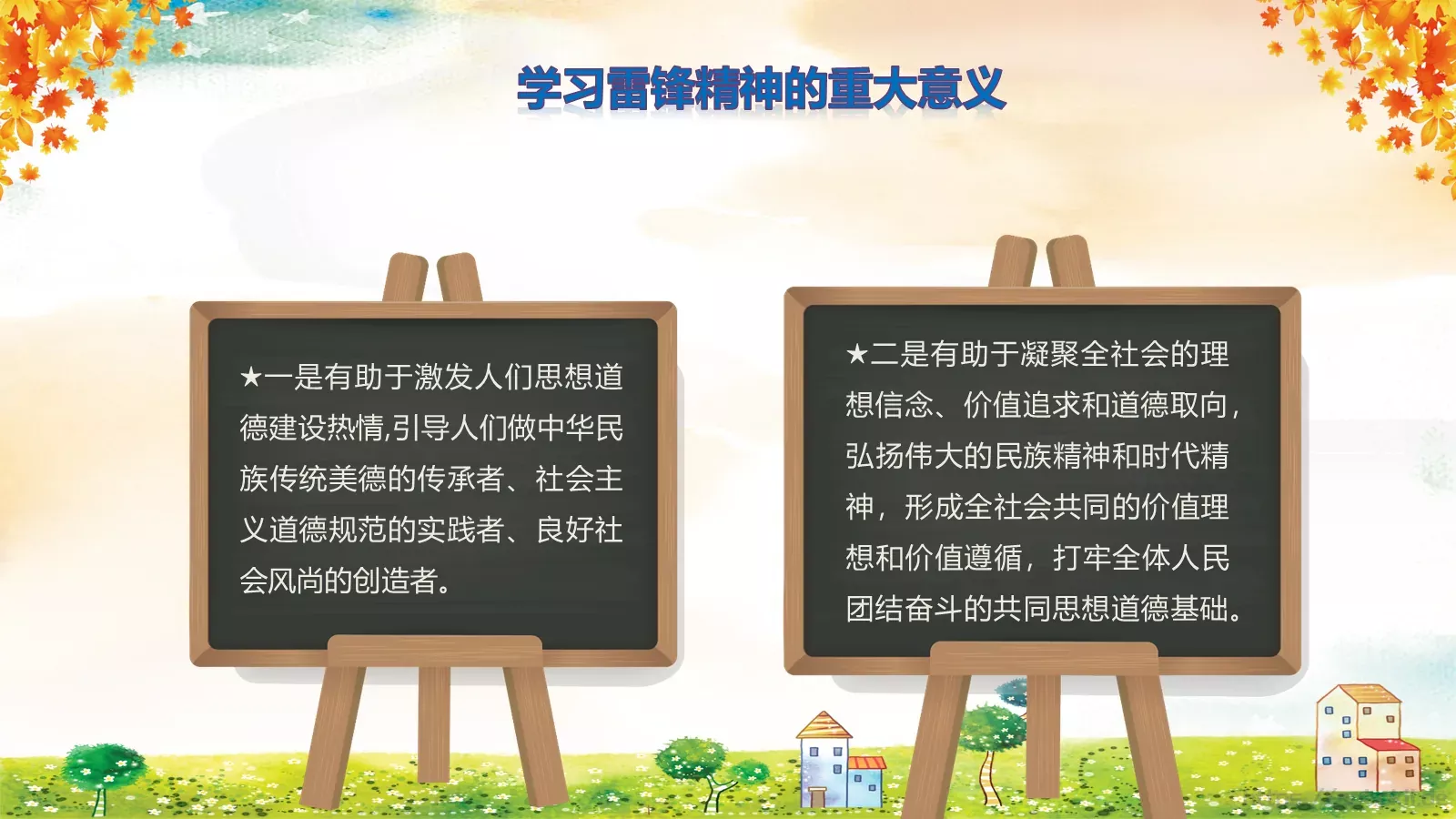 学习雷锋精神的重大意义

★一是有助于激发人们思想道德建设热情,引导人们做中华民族传统美德的传承者、社会主义道德规范的实践者、良好社会风尚的创造者。

★二是有助于凝聚全社会的理想信念、价值追求和道德取向，弘扬伟大的民族精神和时代精神，形成全社会共同的价值理想和价值遵循，打牢全体人民团结奋斗的共同思想道德基础。